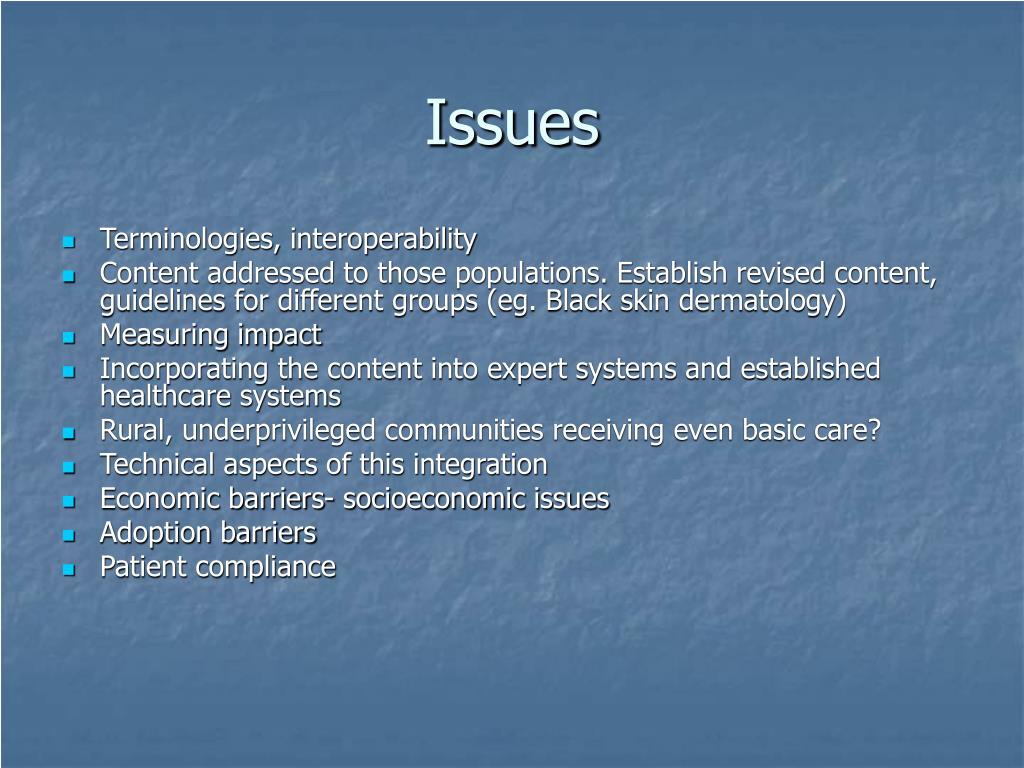 Issues

- Terminologies, interoperability
- Content addressed to those populations. Establish revised content, guidelines for different groups (eg. Black skin dermatology)
- Measuring impact
- Incorporating the content into expert systems and established healthcare systems
- Rural, underprivileged communities receiving even basic care?
- Technical aspects of this integration
- Economic barriers- socioeconomic issues
- Adoption barriers
- Patient compliance